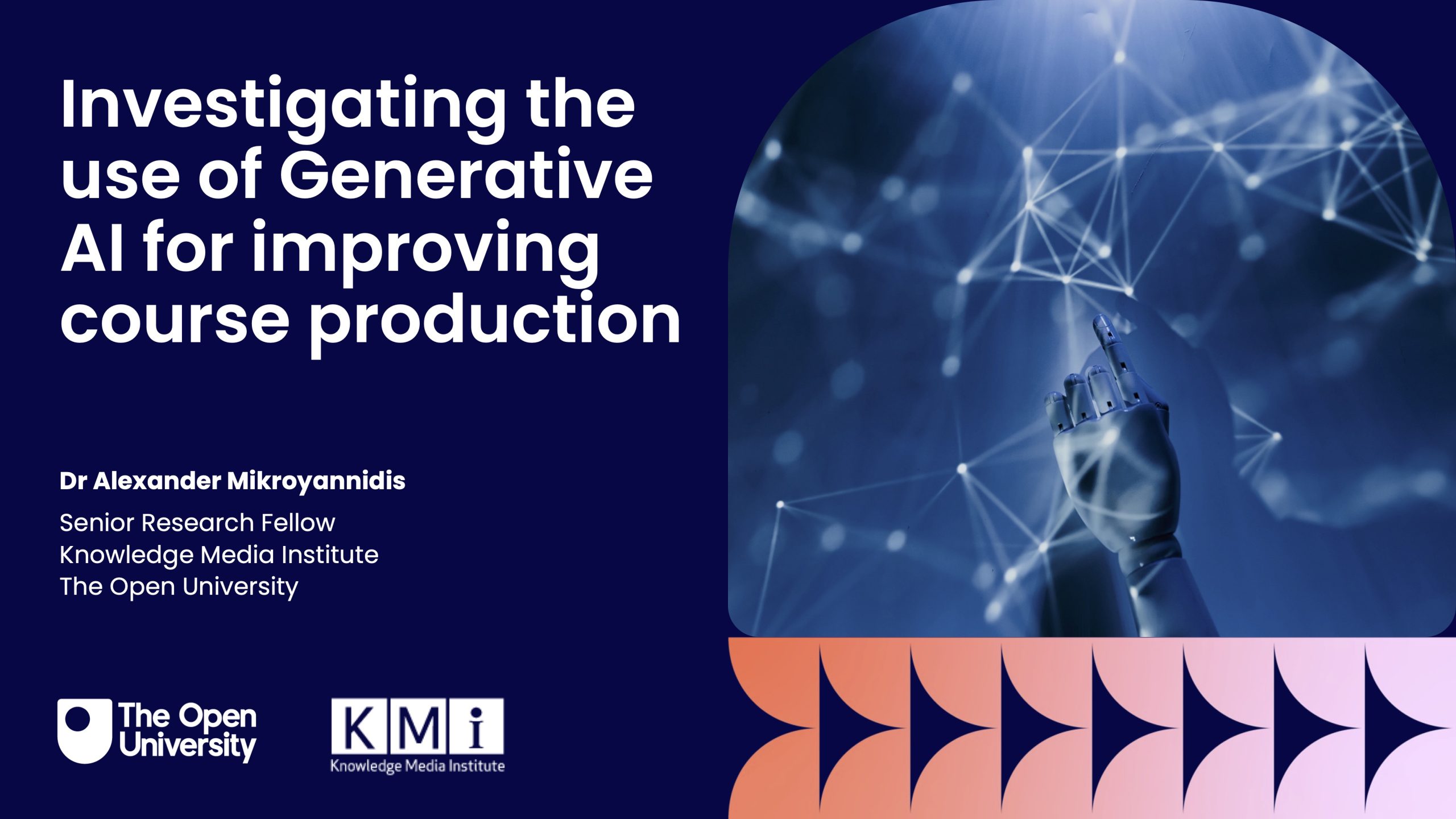 Investigating the use of Generative AI for improving course production

Dr Alexander Mikroyannidis

Senior Research Fellow
Knowledge Media Institute
The Open University

The Open University

KMi
Knowledge Media Institute